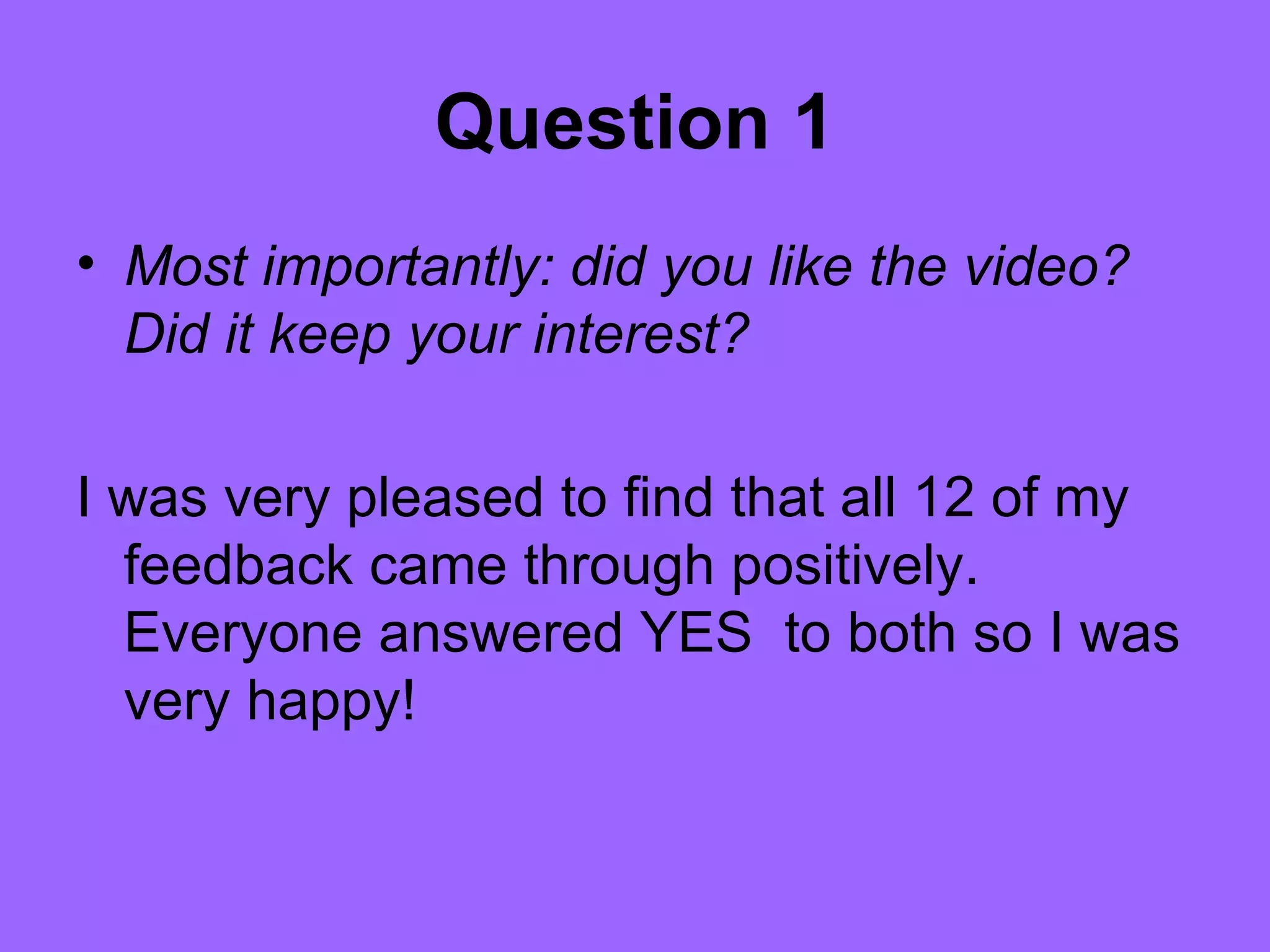 Question 1

• Most importantly: did you like the video? Did it keep your interest?

I was very pleased to find that all 12 of my feedback came through positively. Everyone answered YES  to both so I was very happy!